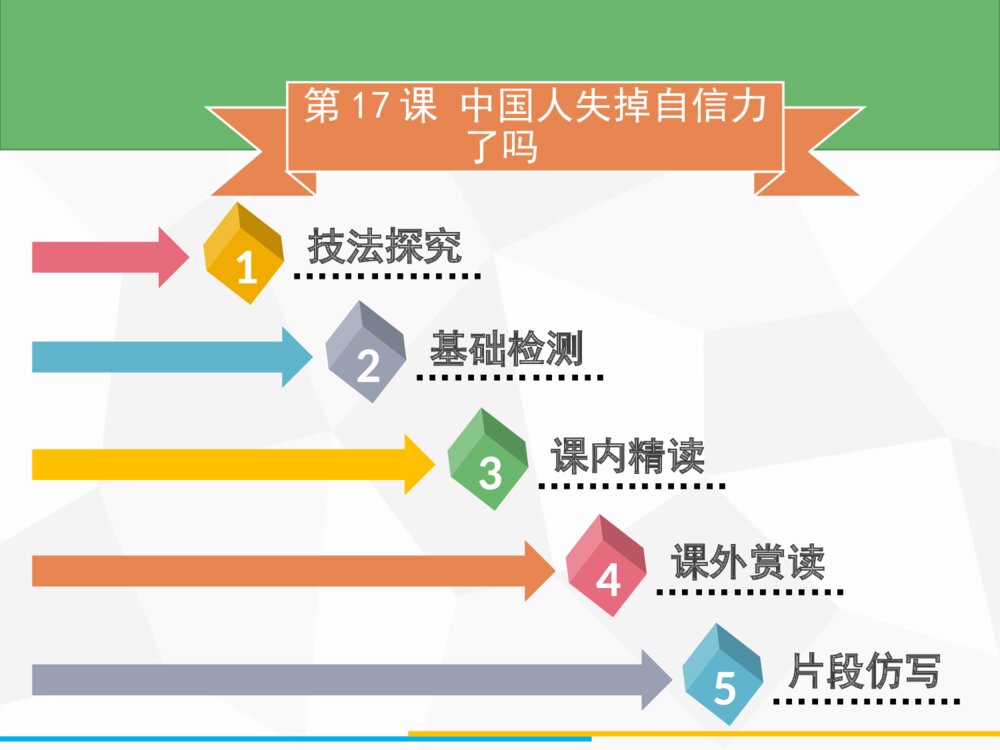 第 17 课 中国人失掉自信力了吗

1 技法探究

2 基础检测

3 课内精读

4 课外赏读

5 片段仿写